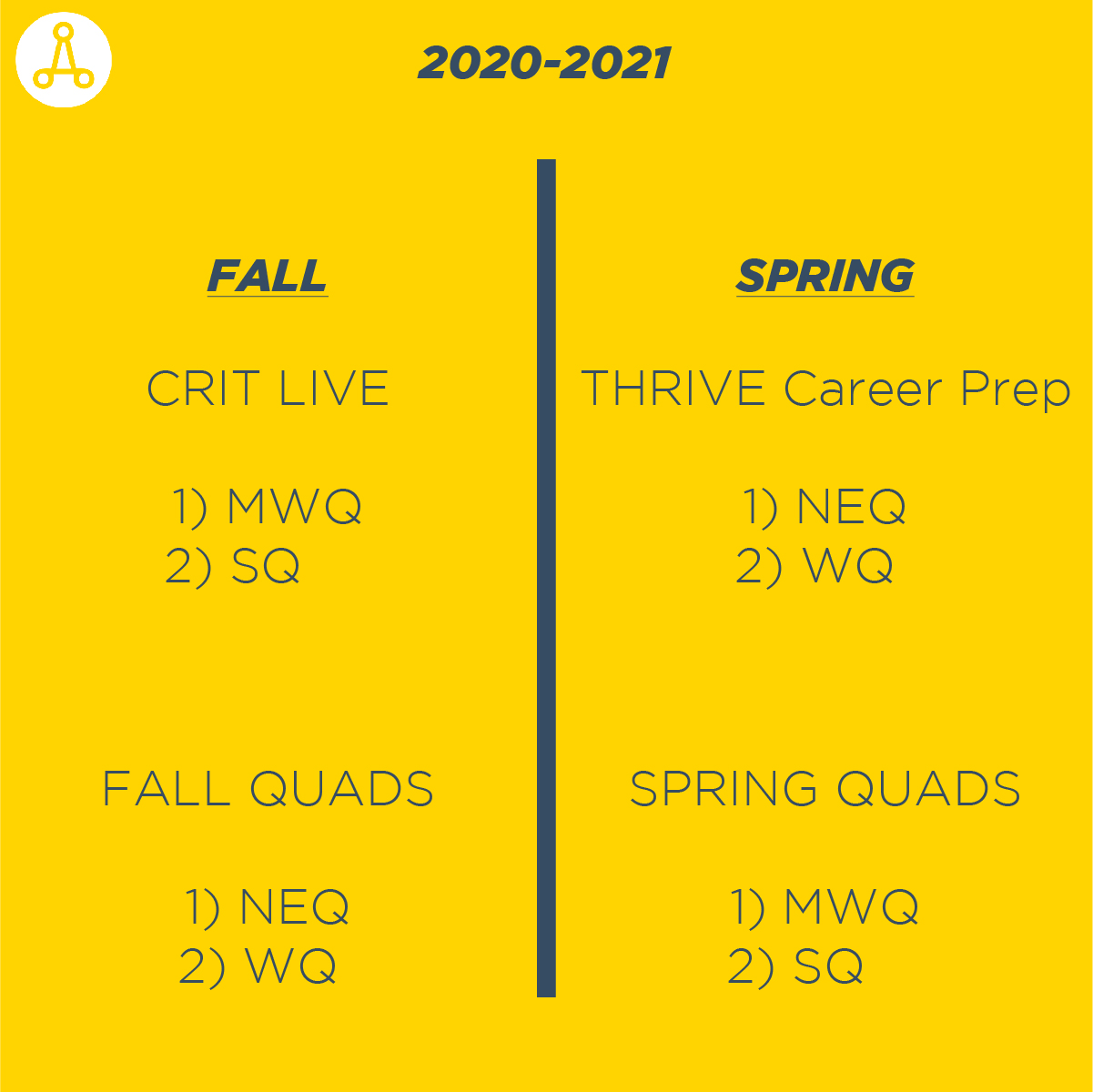 2020-2021

FALL

CRIT LIVE

1) MWQ
2) SQ

FALL QUADS

1) NEQ
2) WQ

SPRING

THRIVE Career Prep

1) NEQ
2) WQ

SPRING QUADS

1) MWQ
2) SQ